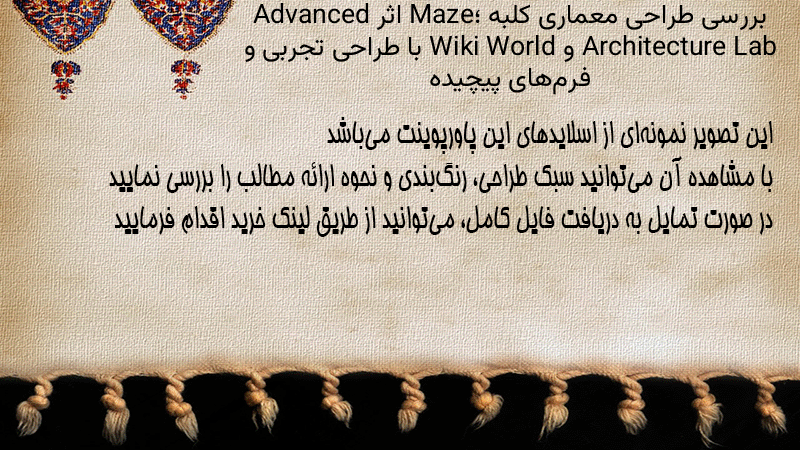 بررسی طراحی معماری کلبه Maze؛ اثر Advanced Architecture Lab و Wiki World با طراحی تجربی و فرم‌های پیچیده

این تصویر نمونه‌ای از اسلایدهای این پاورپوینت می‌باشد
با مشاهده آن می‌توانید سبک طراحی، رنگ‌بندی و نحوه ارائه مطالب را بررسی نمایید
در صورت تمایل به دریافت فایل کامل، می‌توانید از طریق لینک خرید اقدام فرمایید